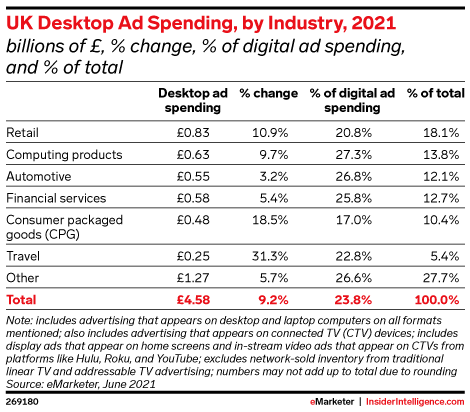 UK Desktop Ad Spending, by Industry, 2021
billions of £, % change, % of digital ad spending, and % of total

| | Desktop ad spending | % change | % of digital ad spending | % of total |
|---|---|---|---|---|
| Retail | £0.83 | 10.9% | 20.8% | 18.1% |
| Computing products | £0.63 | 9.7% | 27.3% | 13.8% |
| Automotive | £0.55 | 3.2% | 26.8% | 12.1% |
| Financial services | £0.58 | 5.4% | 25.8% | 12.7% |
| Consumer packaged goods (CPG) | £0.48 | 18.5% | 17.0% | 10.4% |
| Travel | £0.25 | 31.3% | 22.8% | 5.4% |
| Other | £1.27 | 5.7% | 26.6% | 27.7% |
| Total | £4.58 | 9.2% | 23.8% | 100.0% |

Note: includes advertising that appears on desktop and laptop computers on all formats mentioned; also includes advertising that appears on connected TV (CTV) devices; includes display ads that appear on home screens and in-stream video ads that appear on CTVs from platforms like Hulu, Roku, and YouTube; excludes network-sold inventory from traditional linear TV and addressable TV advertising; numbers may not add up to total due to rounding
Source: eMarketer, June 2021

269180

eMarketer | InsiderIntelligence.com